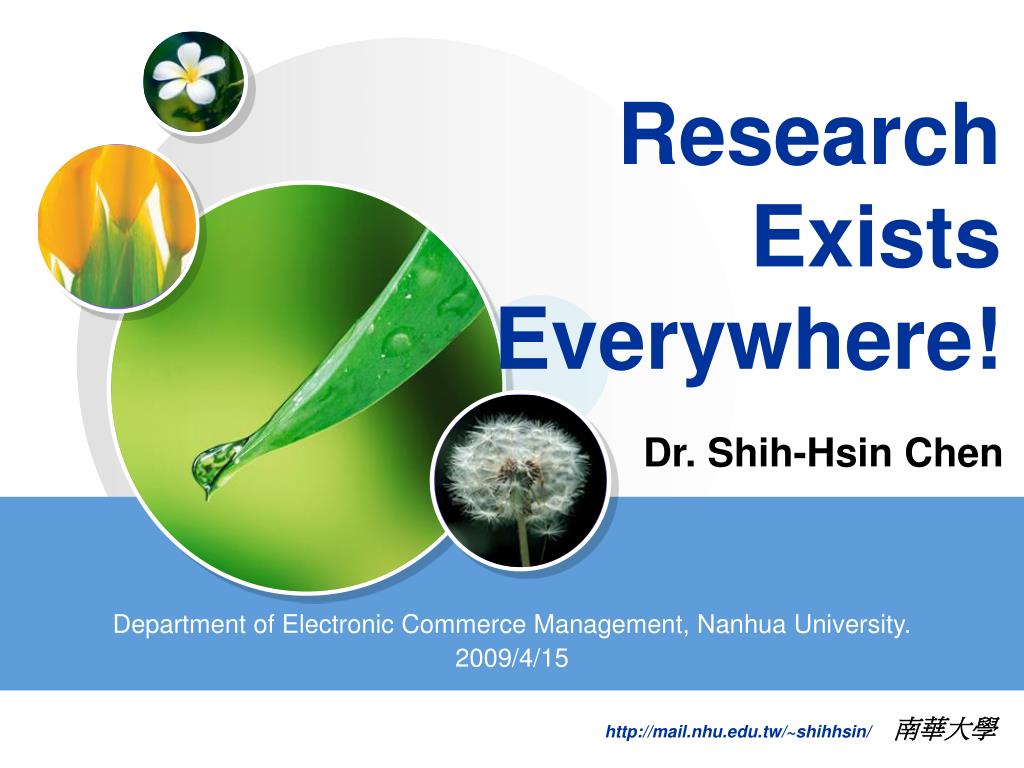 Research Exists Everywhere!

Dr. Shih-Hsin Chen

Department of Electronic Commerce Management, Nanhua University.
2009/4/15

http://mail.nhu.edu.tw/~shihhsin/ 南華大學